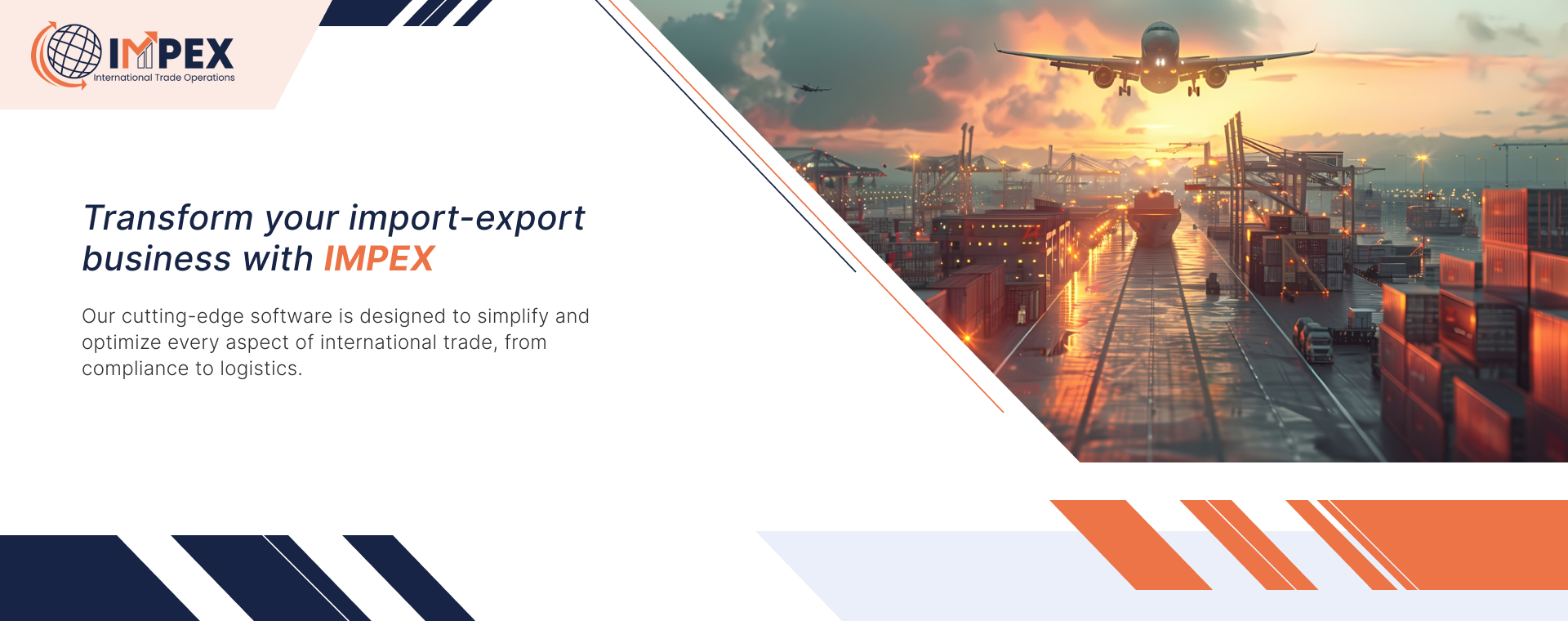 IMPEX
International Trade Operations

Transform your import-export business with IMPEX

Our cutting-edge software is designed to simplify and optimize every aspect of international trade, from compliance to logistics.